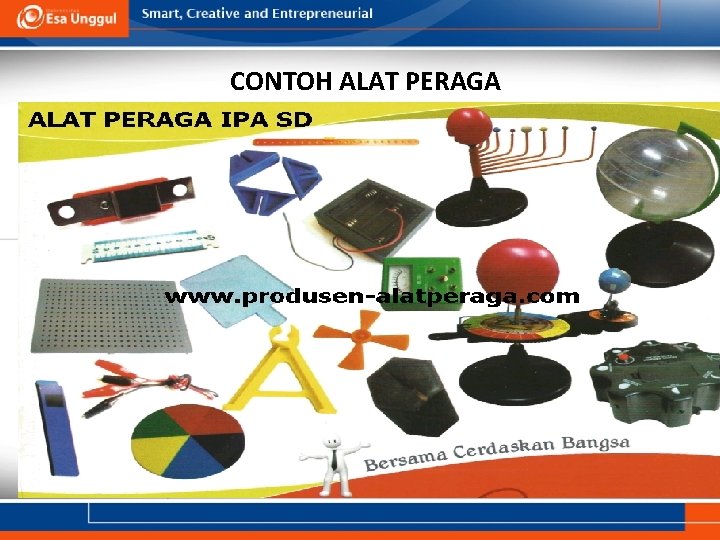 Esa Unggul

Smart, Creative and Entrepreneurial

CONTOH ALAT PERAGA

ALAT PERAGA IPA SD

www.produsen-alatperaga.com

Bersama Cerdaskan Bangsa